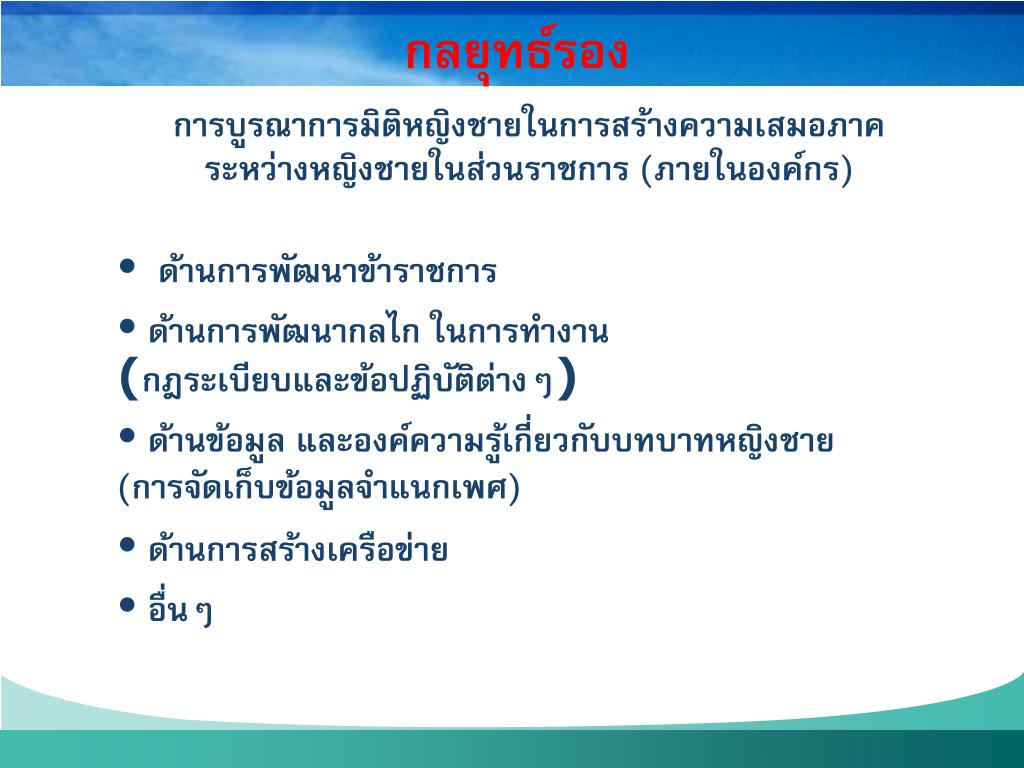 กลยุทธ์รอง

การบูรณาการมิติหญิงชายในการสร้างความเสมอภาคระหว่างหญิงชายในส่วนราชการ (ภายในองค์กร)

• ด้านการพัฒนาข้าราชการ

• ด้านการพัฒนากลไก ในการทำงาน (กฎระเบียบและข้อปฏิบัติต่าง ๆ)

• ด้านข้อมูล และองค์ความรู้เกี่ยวกับบทบาทหญิงชาย (การจัดเก็บข้อมูลจำแนกเพศ)

• ด้านการสร้างเครือข่าย

• อื่น ๆ